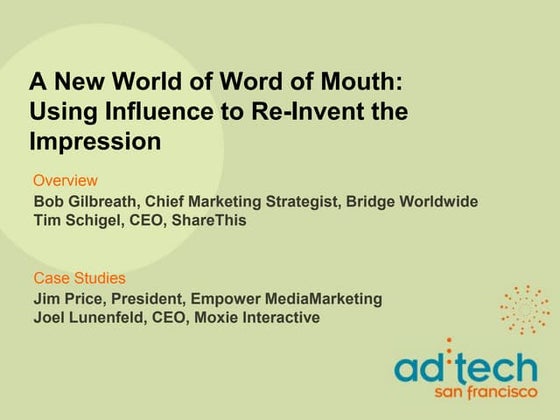 A New World of Word of Mouth: Using Influence to Re-Invent the Impression

Overview
Bob Gilbreath, Chief Marketing Strategist, Bridge Worldwide
Tim Schigel, CEO, ShareThis

Case Studies
Jim Price, President, Empower MediaMarketing
Joel Lunenfeld, CEO, Moxie Interactive

ad:tech
san francisco